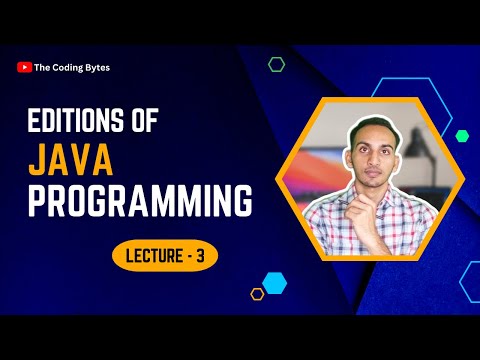 The Coding Bytes

EDITIONS OF
JAVA
PROGRAMMING

LECTURE - 3